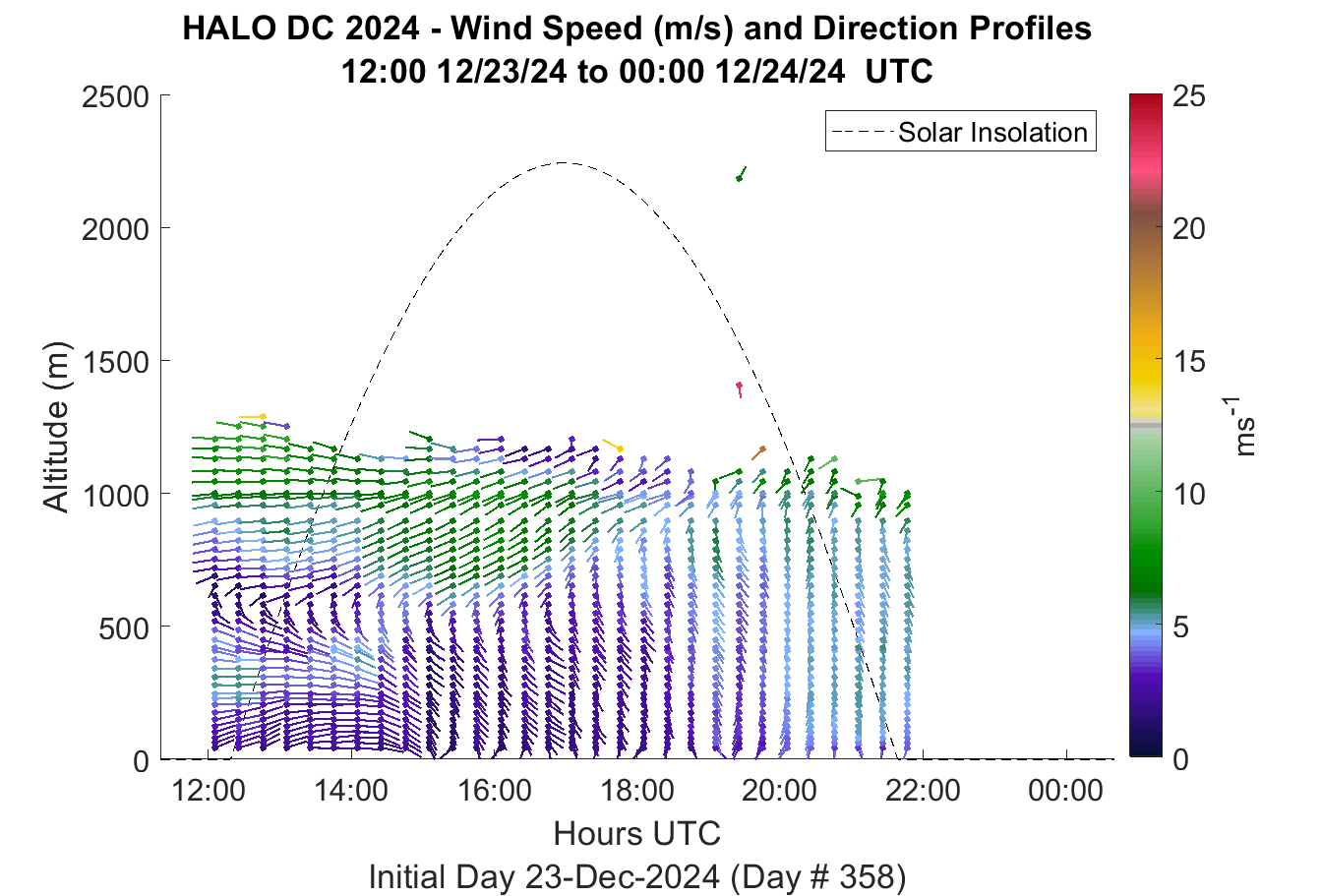 HALO DC 2024 - Wind Speed (m/s) and Direction Profiles
12:00 12/23/24 to 00:00 12/24/24 UTC

Solar Insolation

Altitude (m)

2500
2000
1500
1000
500
0

12:00
14:00
16:00
18:00
20:00
22:00
00:00

Hours UTC

Initial Day 23-Dec-2024 (Day # 358)

25
20
15
10
5
0

$ms^{-1}$